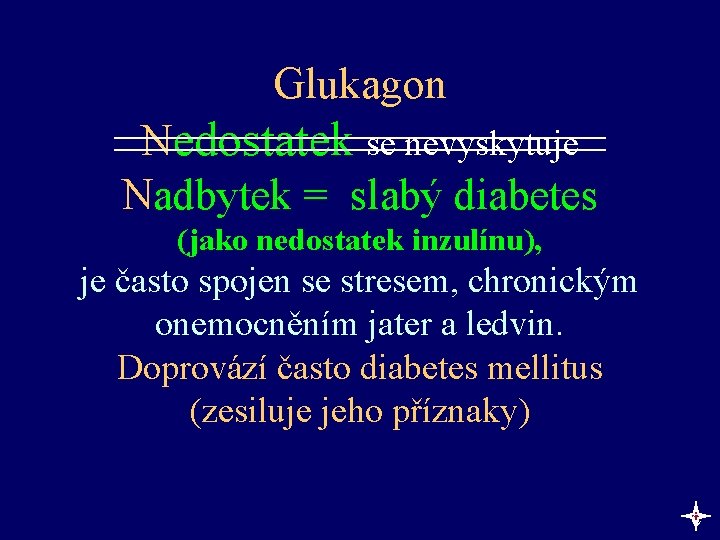 Glukagon

Nedostatek se nevyskytuje

Nadbytek = slabý diabetes

(jako nedostatek inzulínu),

je často spojen se stresem, chronickým onemocněním jater a ledvin.

Doprovází často diabetes mellitus (zesiluje jeho příznaky)